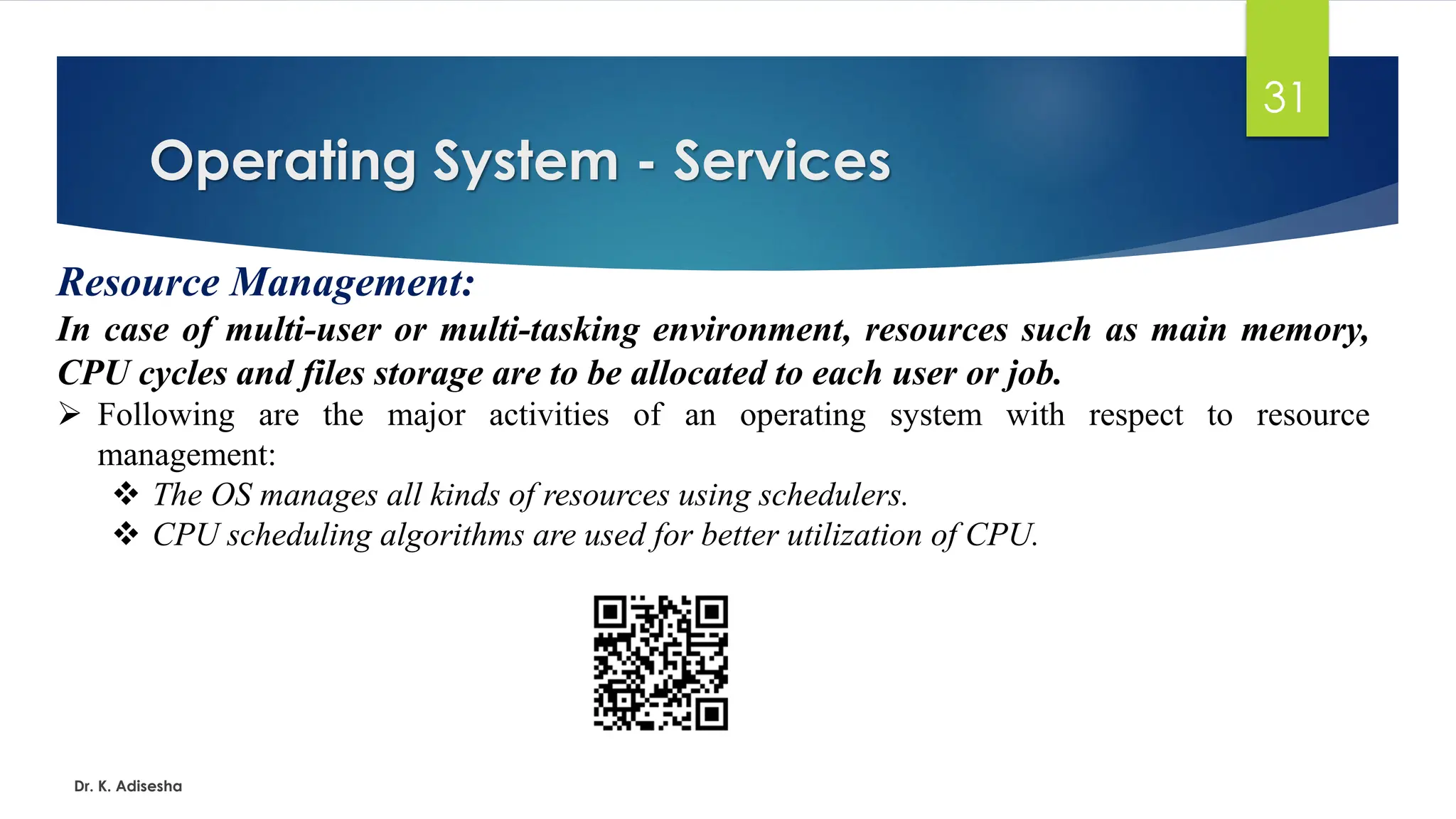 31

Operating System - Services

Resource Management:

In case of multi-user or multi-tasking environment, resources such as main memory, CPU cycles and files storage are to be allocated to each user or job.

➢ Following are the major activities of an operating system with respect to resource management:

❖ The OS manages all kinds of resources using schedulers.

❖ CPU scheduling algorithms are used for better utilization of CPU.

Dr. K. Adisesha